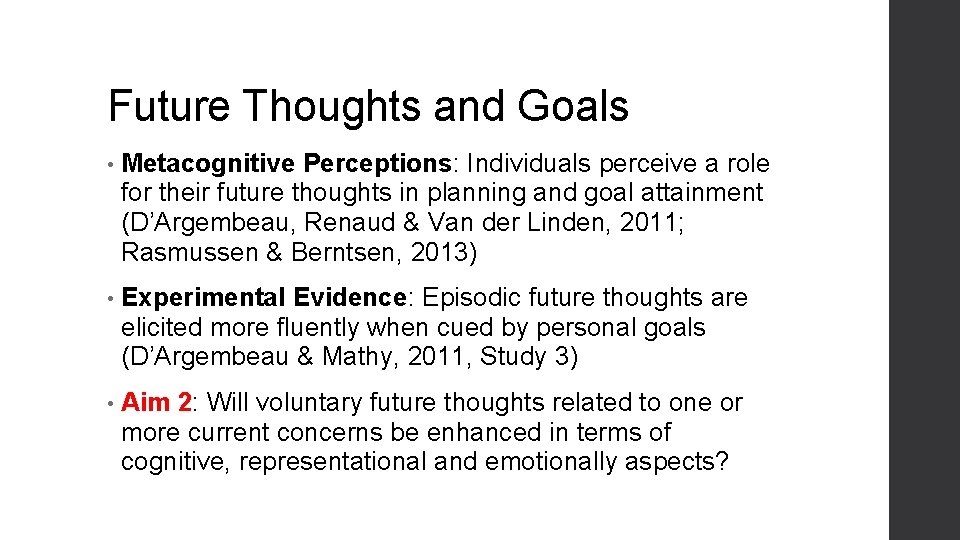 Future Thoughts and Goals

• Metacognitive Perceptions: Individuals perceive a role for their future thoughts in planning and goal attainment (D'Argembeau, Renaud & Van der Linden, 2011; Rasmussen & Berntsen, 2013)

• Experimental Evidence: Episodic future thoughts are elicited more fluently when cued by personal goals (D'Argembeau & Mathy, 2011, Study 3)

• Aim 2: Will voluntary future thoughts related to one or more current concerns be enhanced in terms of cognitive, representational and emotionally aspects?